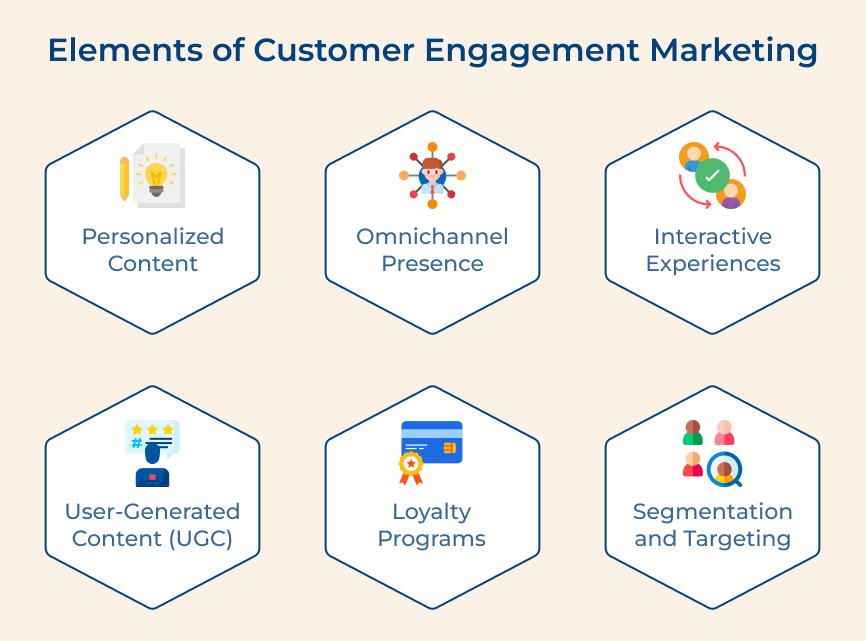 Elements of Customer Engagement Marketing

Personalized Content

Omnichannel Presence

Interactive Experiences

User-Generated Content (UGC)

Loyalty Programs

Segmentation and Targeting